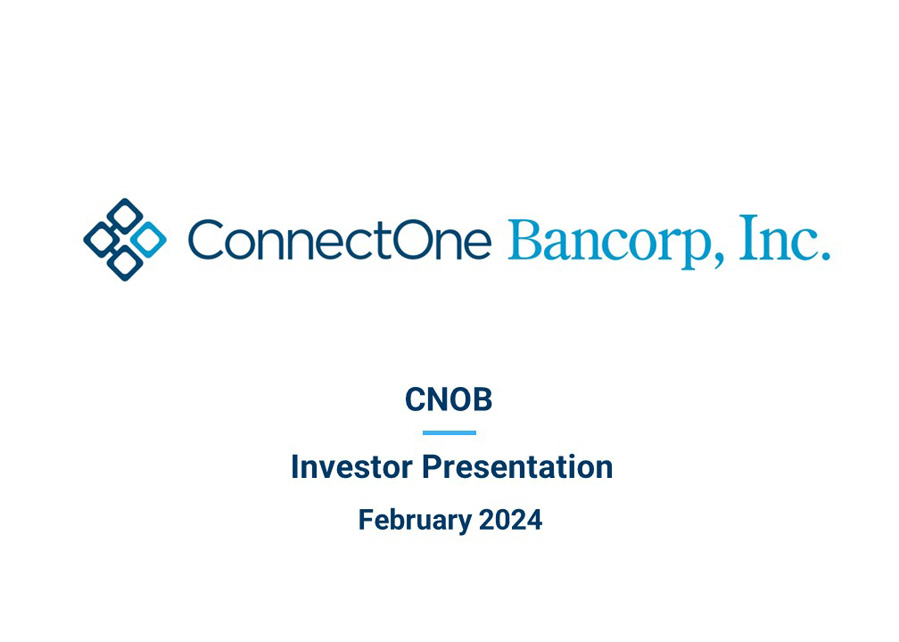 ConnectOne Bancorp, Inc.

CNOB

Investor Presentation

February 2024